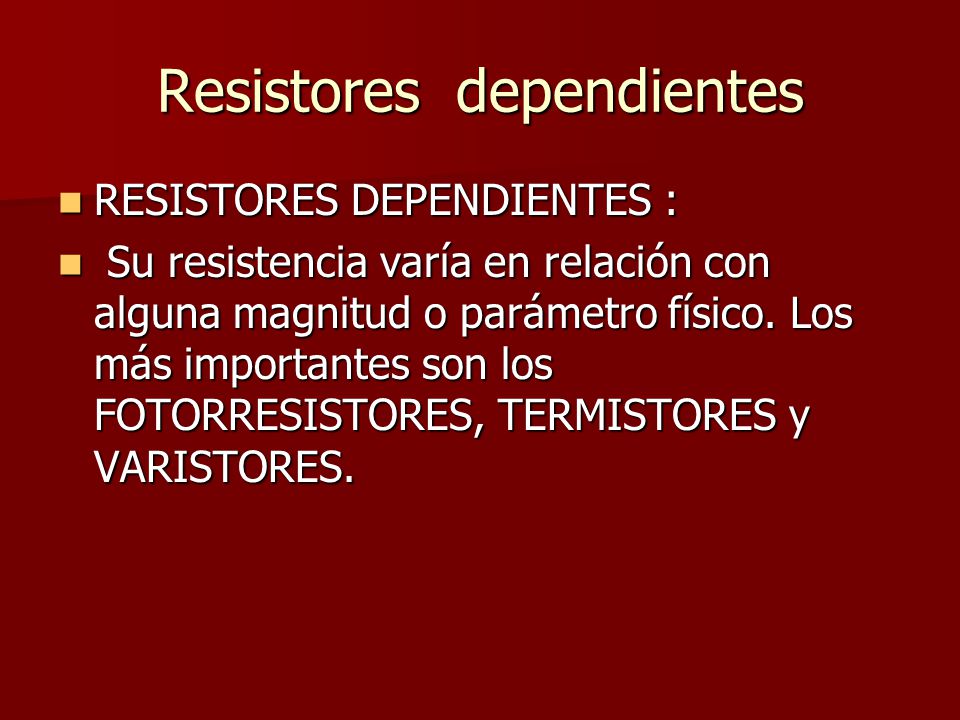 Resistores dependientes

RESISTORES DEPENDIENTES :

Su resistencia varía en relación con alguna magnitud o parámetro físico. Los más importantes son los FOTORRESISTORES, TERMISTORES y VARISTORES.